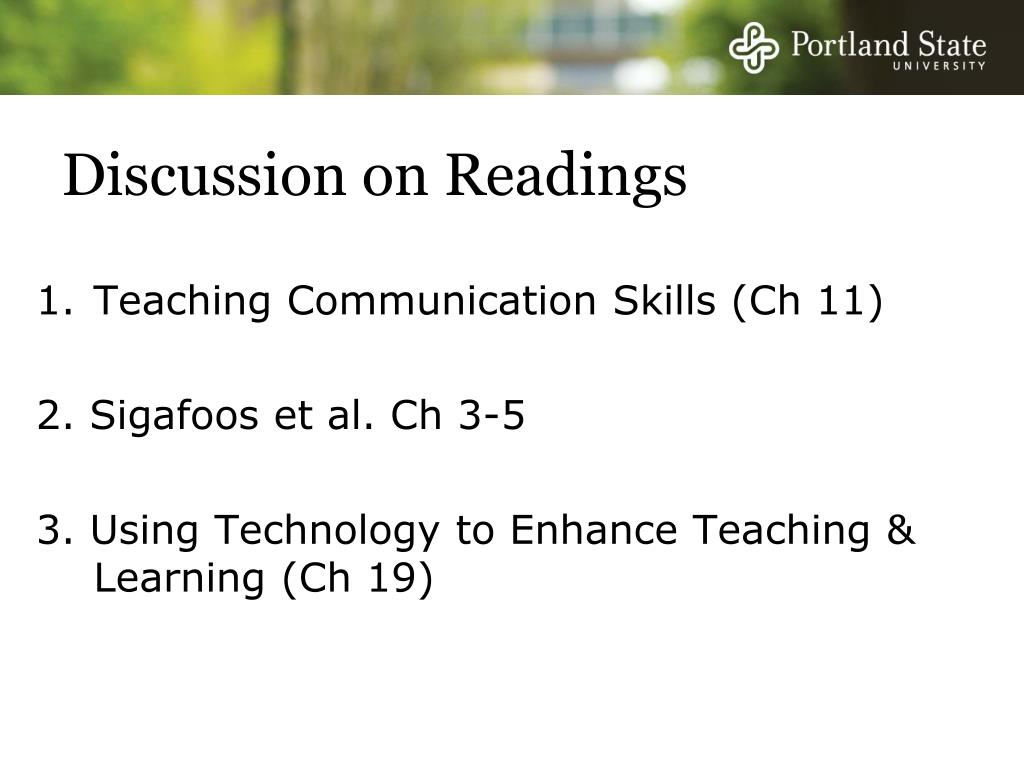 Portland State
UNIVERSITY

Discussion on Readings

1. Teaching Communication Skills (Ch 11)

2. Sigafoos et al. Ch 3-5

3. Using Technology to Enhance Teaching & Learning (Ch 19)